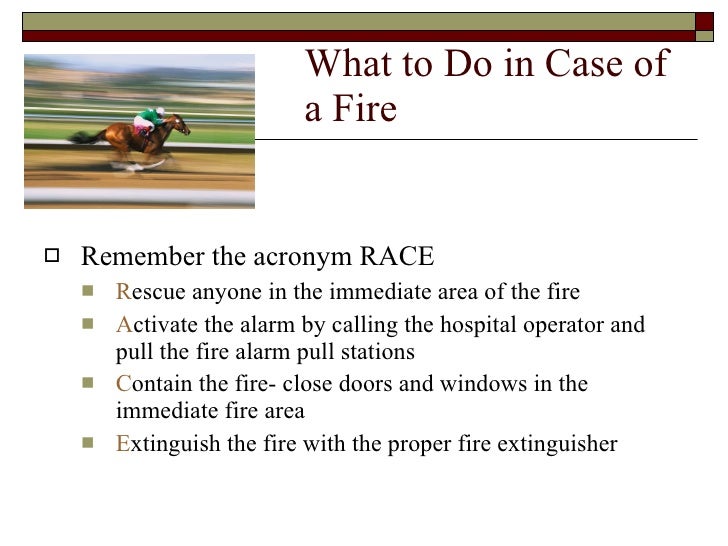 What to Do in Case of a Fire

Remember the acronym RACE

Rescue anyone in the immediate area of the fire

Activate the alarm by calling the hospital operator and pull the fire alarm pull stations

Contain the fire- close doors and windows in the immediate fire area

Extinguish the fire with the proper fire extinguisher